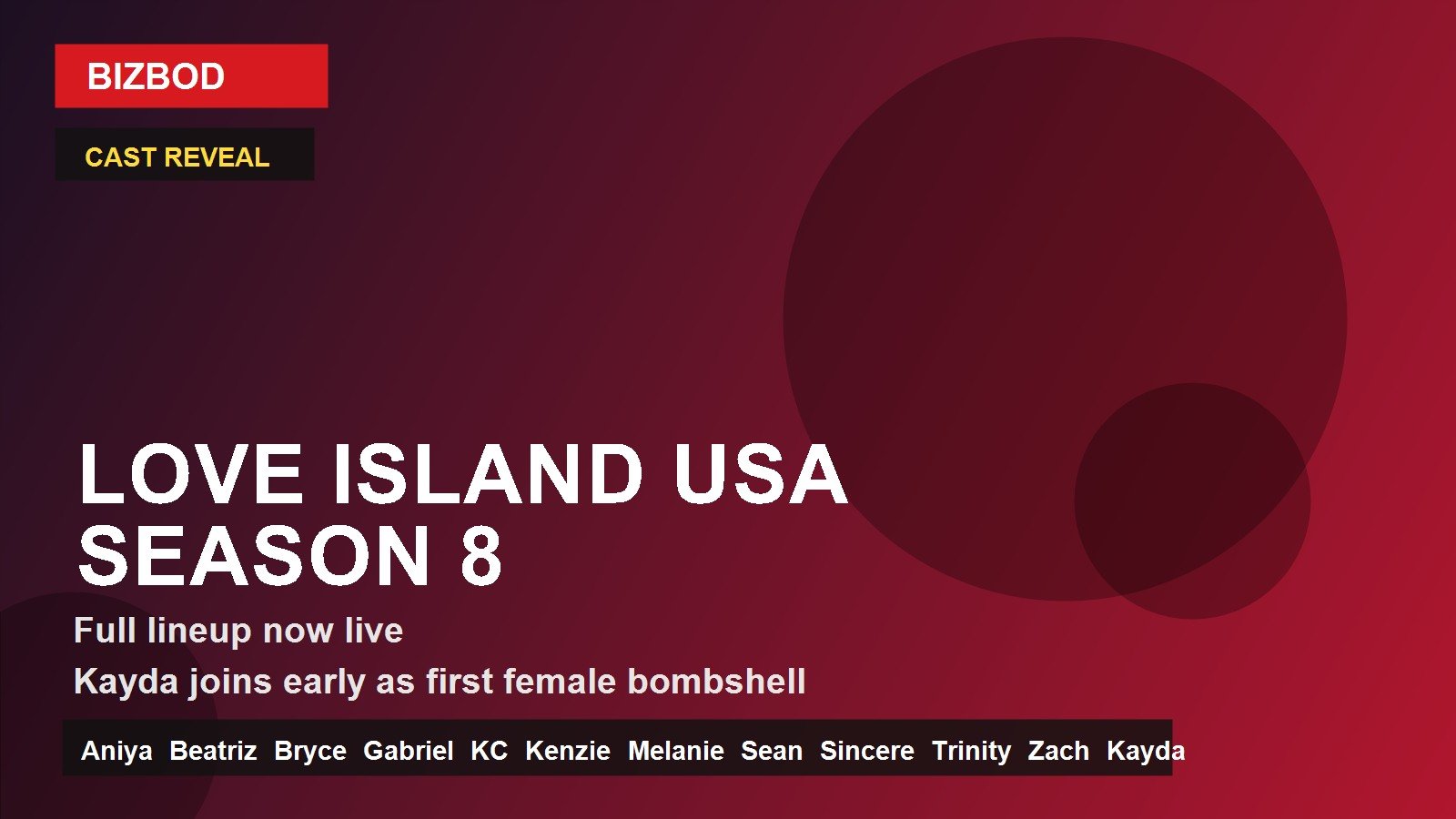 BIZBOD

CAST REVEAL

LOVE ISLAND USA SEASON 8

Full lineup now live

Kayda joins early as first female bombshell

Aniya Beatriz Bryce Gabriel KC Kenzie Melanie Sean Sincere Trinity Zach Kayda